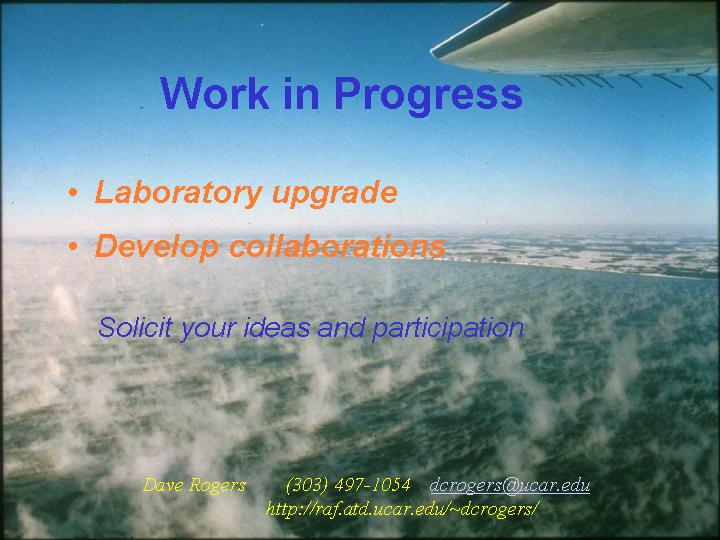 Work in Progress

• Laboratory upgrade

• Develop collaborations

Solicit your ideas and participation

Dave Rogers (303) 497-1054 dcrogers@ucar.edu
http://raf.atd.ucar.edu/~dcrogers/